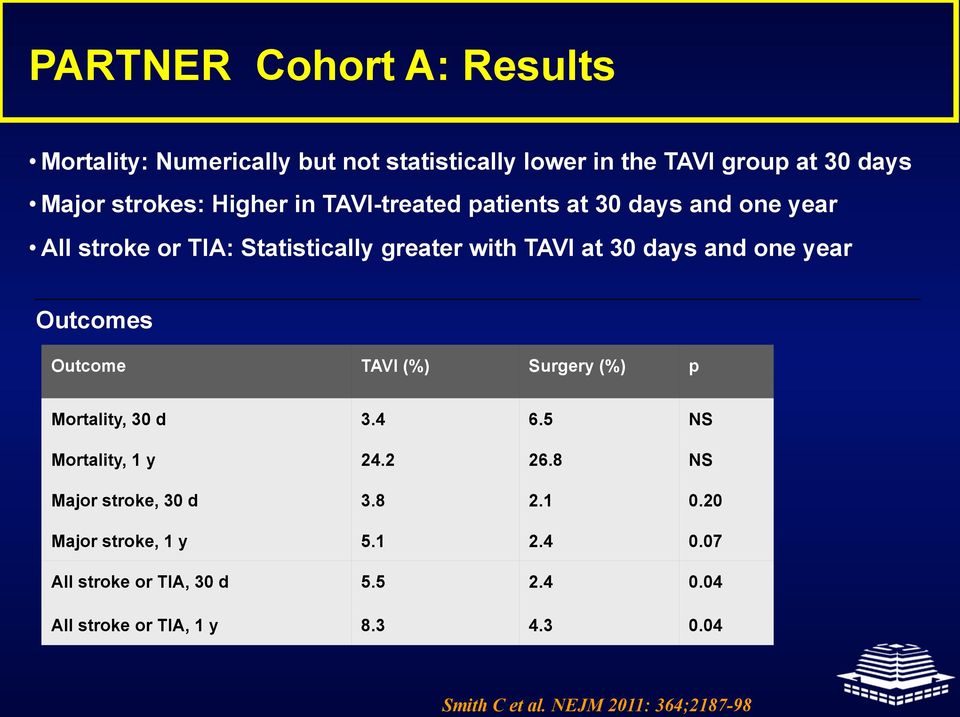 PARTNER Cohort A: Results

• Mortality: Numerically but not statistically lower in the TAVI group at 30 days

• Major strokes: Higher in TAVI-treated patients at 30 days and one year

• All stroke or TIA: Statistically greater with TAVI at 30 days and one year

Outcomes

| Outcome | TAVI (%) | Surgery (%) | p |
|---|---|---|---|
| Mortality, 30 d | 3.4 | 6.5 | NS |
| Mortality, 1 y | 24.2 | 26.8 | NS |
| Major stroke, 30 d | 3.8 | 2.1 | 0.20 |
| Major stroke, 1 y | 5.1 | 2.4 | 0.07 |
| All stroke or TIA, 30 d | 5.5 | 2.4 | 0.04 |
| All stroke or TIA, 1 y | 8.3 | 4.3 | 0.04 |

Smith C et al. NEJM 2011: 364;2187-98